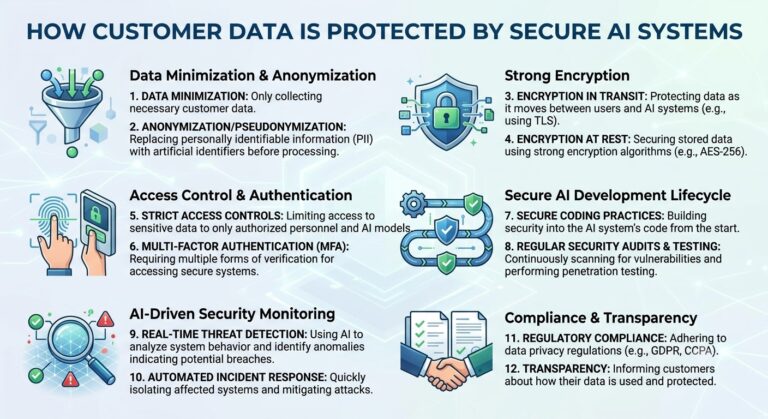 HOW CUSTOMER DATA IS PROTECTED BY SECURE AI SYSTEMS

Data Minimization & Anonymization

1. DATA MINIMIZATION: Only collecting necessary customer data.

2. ANONYMIZATION/PSEUDONYMIZATION: Replacing personally identifiable information (PII) with artificial identifiers before processing.

Access Control & Authentication

5. STRICT ACCESS CONTROLS: Limiting access to sensitive data to only authorized personnel and AI models.

6. MULTI-FACTOR AUTHENTICATION (MFA): Requiring multiple forms of verification for accessing secure systems.

AI-Driven Security Monitoring

9. REAL-TIME THREAT DETECTION: Using AI to analyze system behavior and identify anomalies indicating potential breaches.

10. AUTOMATED INCIDENT RESPONSE: Quickly isolating affected systems and mitigating attacks.

Strong Encryption

3. ENCRYPTION IN TRANSIT: Protecting data as it moves between users and AI systems (e.g., using TLS).

4. ENCRYPTION AT REST: Securing stored data using strong encryption algorithms (e.g., AES-256).

Secure AI Development Lifecycle

7. SECURE CODING PRACTICES: Building security into the AI system's code from the start.

8. REGULAR SECURITY AUDITS & TESTING: Continuously scanning for vulnerabilities and performing penetration testing.

Compliance & Transparency

11. REGULATORY COMPLIANCE: Adhering to data privacy regulations (e.g., GDPR, CCPA).

12. TRANSPARENCY: Informing customers about how their data is used and protected.